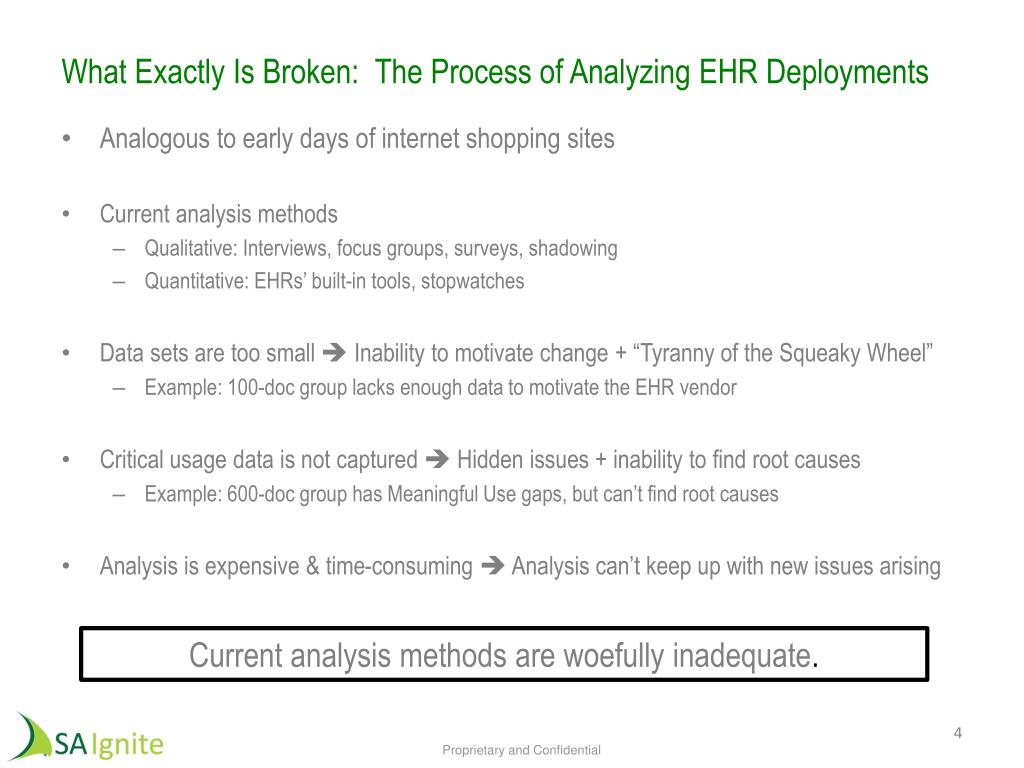 What Exactly Is Broken:  The Process of Analyzing EHR Deployments

• Analogous to early days of internet shopping sites

• Current analysis methods
– Qualitative: Interviews, focus groups, surveys, shadowing
– Quantitative: EHRs' built-in tools, stopwatches

• Data sets are too small ➔ Inability to motivate change + "Tyranny of the Squeaky Wheel"
– Example: 100-doc group lacks enough data to motivate the EHR vendor

• Critical usage data is not captured ➔ Hidden issues + inability to find root causes
– Example: 600-doc group has Meaningful Use gaps, but can't find root causes

• Analysis is expensive & time-consuming ➔ Analysis can't keep up with new issues arising

Current analysis methods are woefully inadequate.

SA Ignite

Proprietary and Confidential

4